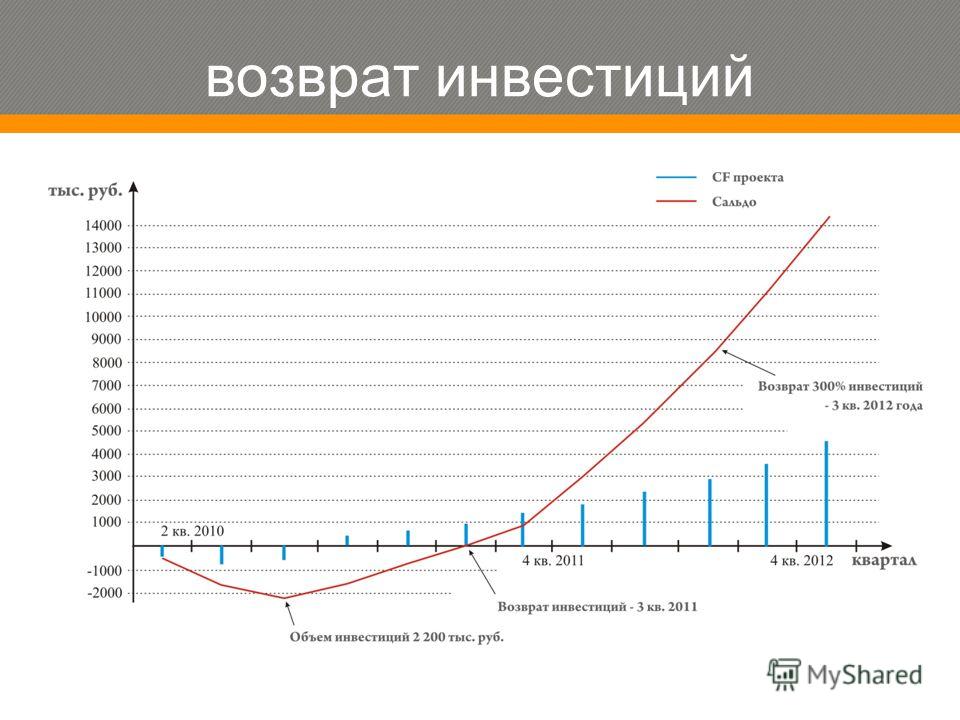 возврат инвестиций

тыс. руб.

CF проекта
Сальдо

14000
13000
12000
11000
10000
9000
8000
7000
6000
5000
4000
3000
2000
1000
-1000
-2000

2 кв. 2010

4 кв. 2011

4 кв. 2012

квартал

Возврат 300% инвестиций - 3 кв. 2012 года

Возврат инвестиций - 3 кв. 2011

Объем инвестиций 2 200 тыс. руб.

MyShared